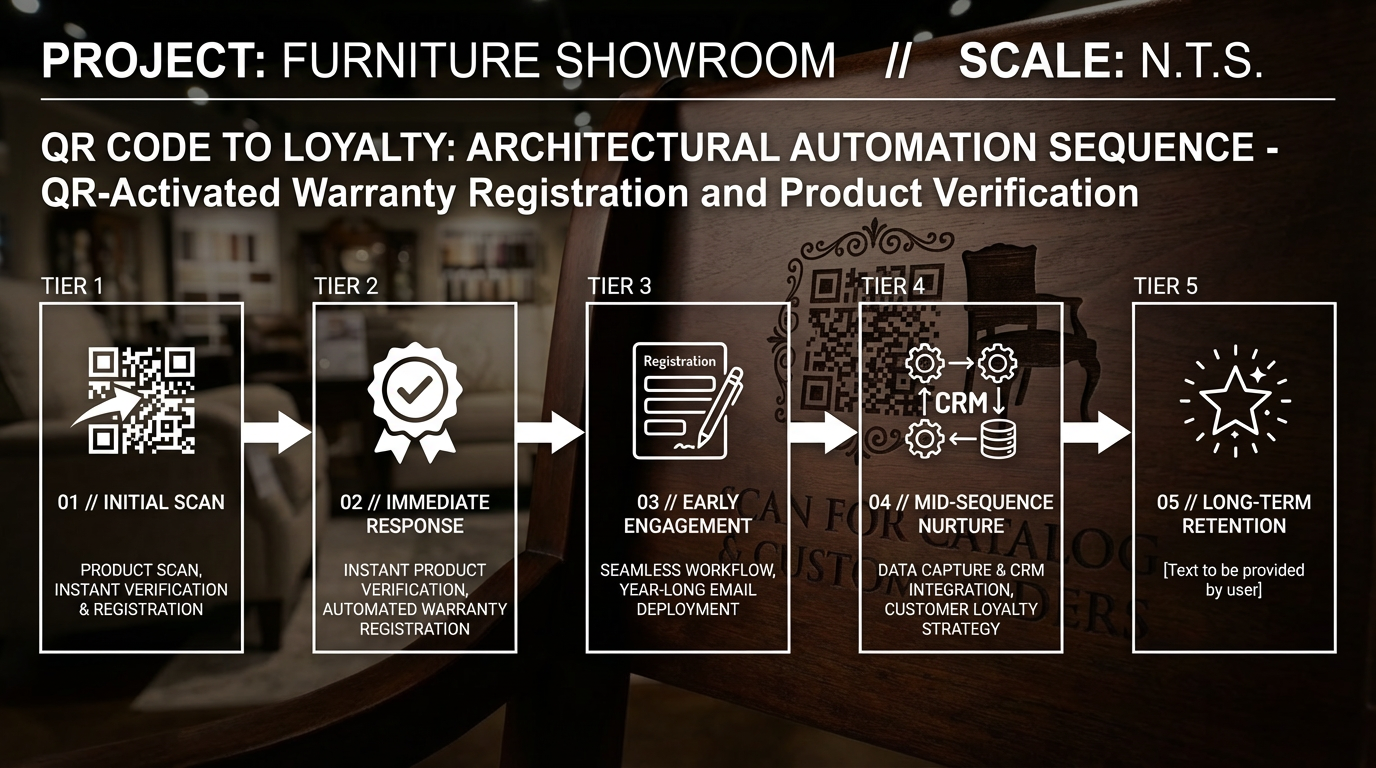 PROJECT: FURNITURE SHOWROOM // SCALE: N.T.S.

QR CODE TO LOYALTY: ARCHITECTURAL AUTOMATION SEQUENCE - QR-Activated Warranty Registration and Product Verification

TIER 1

01 // INITIAL SCAN

PRODUCT SCAN, INSTANT VERIFICATION & REGISTRATION

TIER 2

02 // IMMEDIATE RESPONSE

INSTANT PRODUCT VERIFICATION, AUTOMATED WARRANTY REGISTRATION

TIER 3

Registration

03 // EARLY ENGAGEMENT

SEAMLESS WORKFLOW, YEAR-LONG EMAIL DEPLOYMENT

TIER 4

CRM

04 // MID-SEQUENCE NURTURE

DATA CAPTURE & CRM INTEGRATION, CUSTOMER LOYALTY STRATEGY

TIER 5

05 // LONG-TERM RETENTION

[Text to be provided by user]

SCAN FOR CATALOG & CUSTOM ORDERS